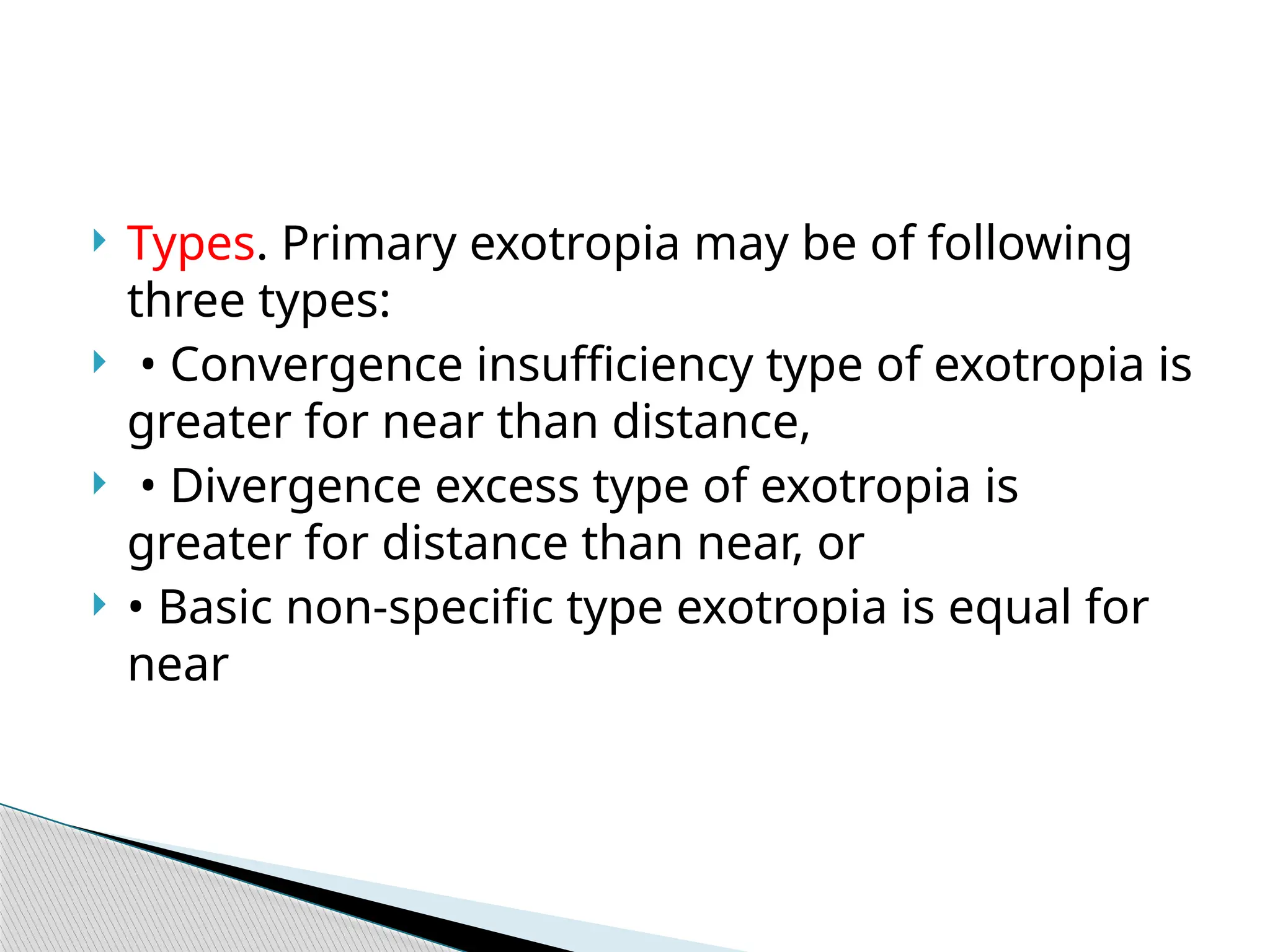 Types. Primary exotropia may be of following three types:

• Convergence insufficiency type of exotropia is greater for near than distance,

• Divergence excess type of exotropia is greater for distance than near, or

• Basic non-specific type exotropia is equal for near